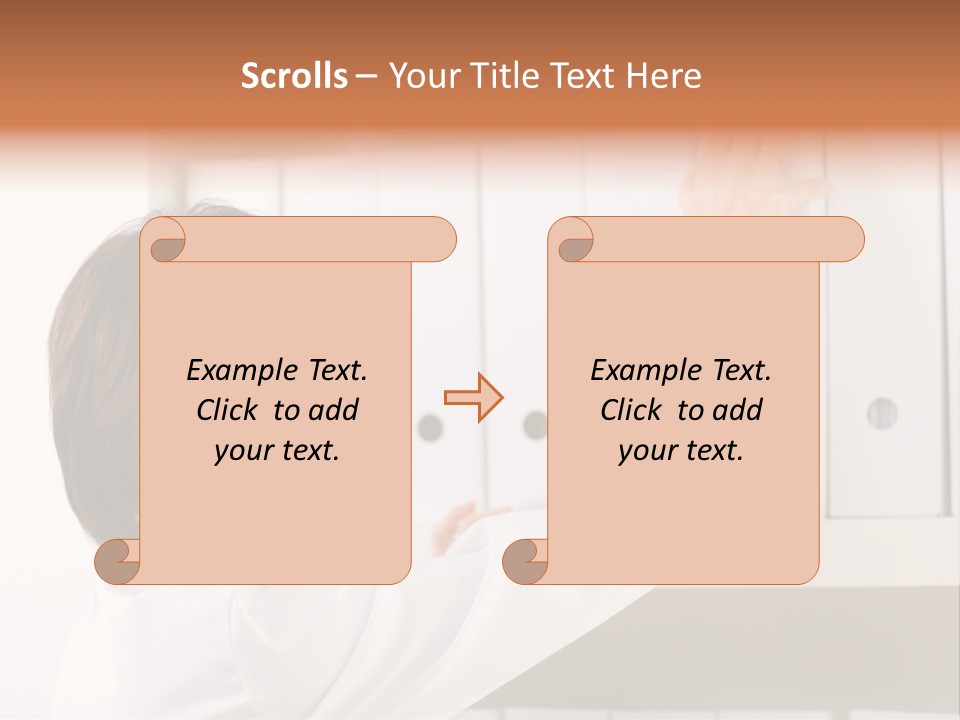 Scrolls – Your Title Text Here

Example Text. Click to add your text.

Example Text. Click to add your text.